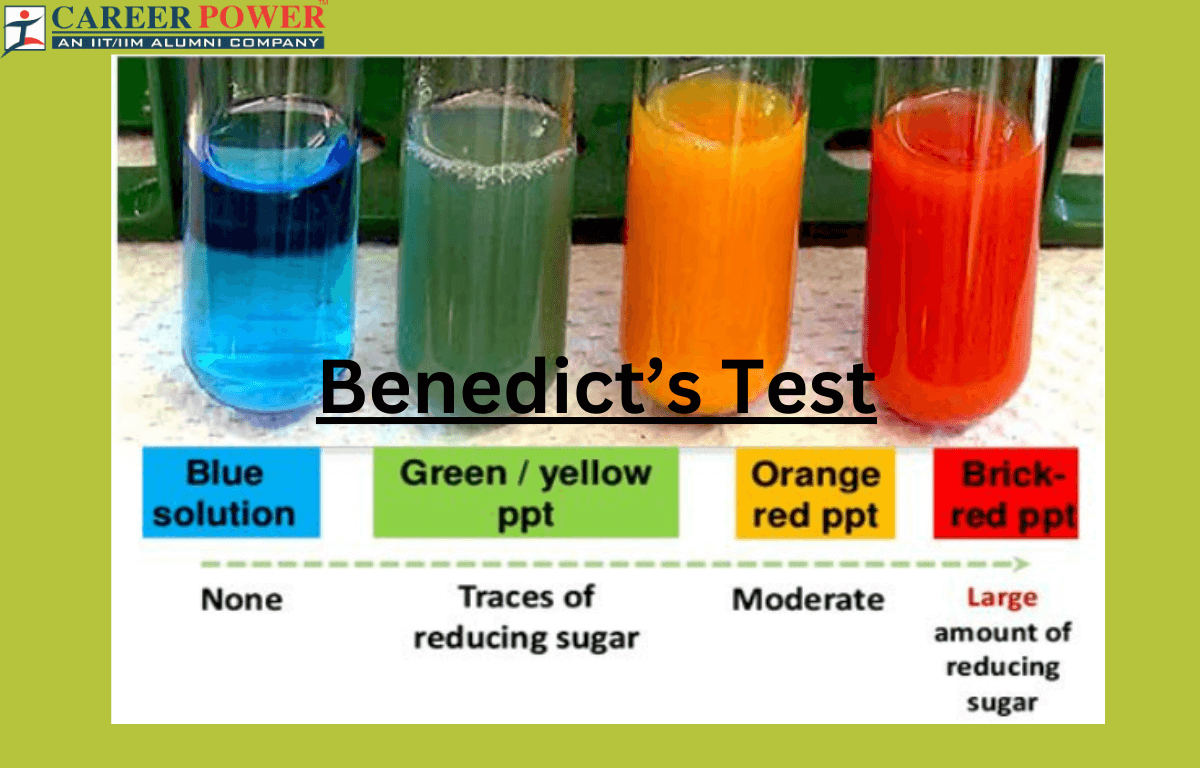 CAREER POWER
AN IIT/IIM ALUMNI COMPANY

Benedict's Test

Blue solution

Green / yellow ppt

Orange red ppt

Brick-red ppt

None

Traces of reducing sugar

Moderate

Large amount of reducing sugar